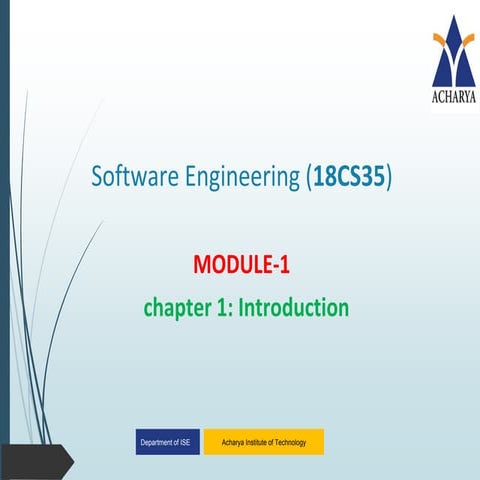 ACHARYA

Software Engineering (18CS35)

MODULE-1

chapter 1: Introduction

Department of ISE

Acharya Institute of Technology